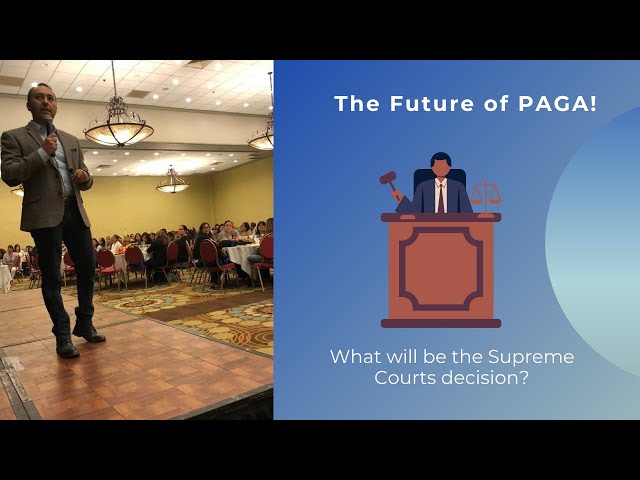 The Future of PAGA!

What will be the Supreme Courts decision?